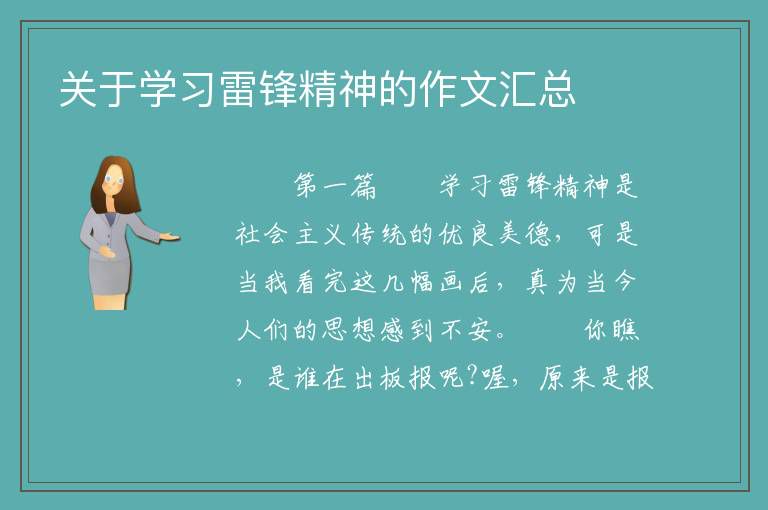 关于学习雷锋精神的作文汇总

第一篇　　学习雷锋精神是社会主义传统的优良美德，可是当我看完这几幅画后，真为当今人们的思想感到不安。　　你瞧，是谁在出板报呢?喔，原来是报